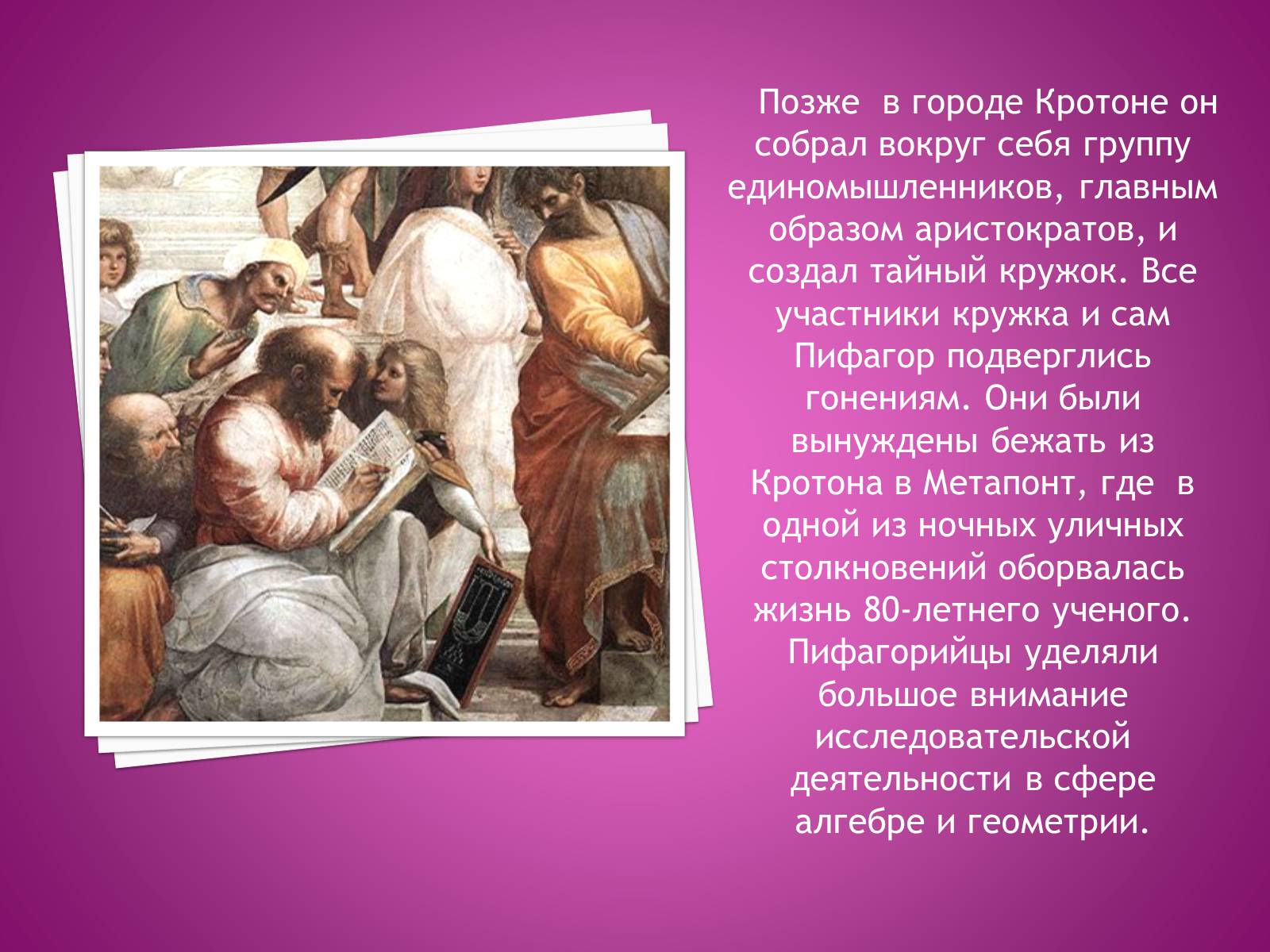 Позже в городе Кротоне он собрал вокруг себя группу единомышленников, главным образом аристократов, и создал тайный кружок. Все участники кружка и сам Пифагор подверглись гонениям. Они были вынуждены бежать из Кротона в Метапонт, где в одной из ночных уличных столкновений оборвалась жизнь 80-летнего ученого. Пифагорийцы уделяли большое внимание исследовательской деятельности в сфере алгебре и геометрии.